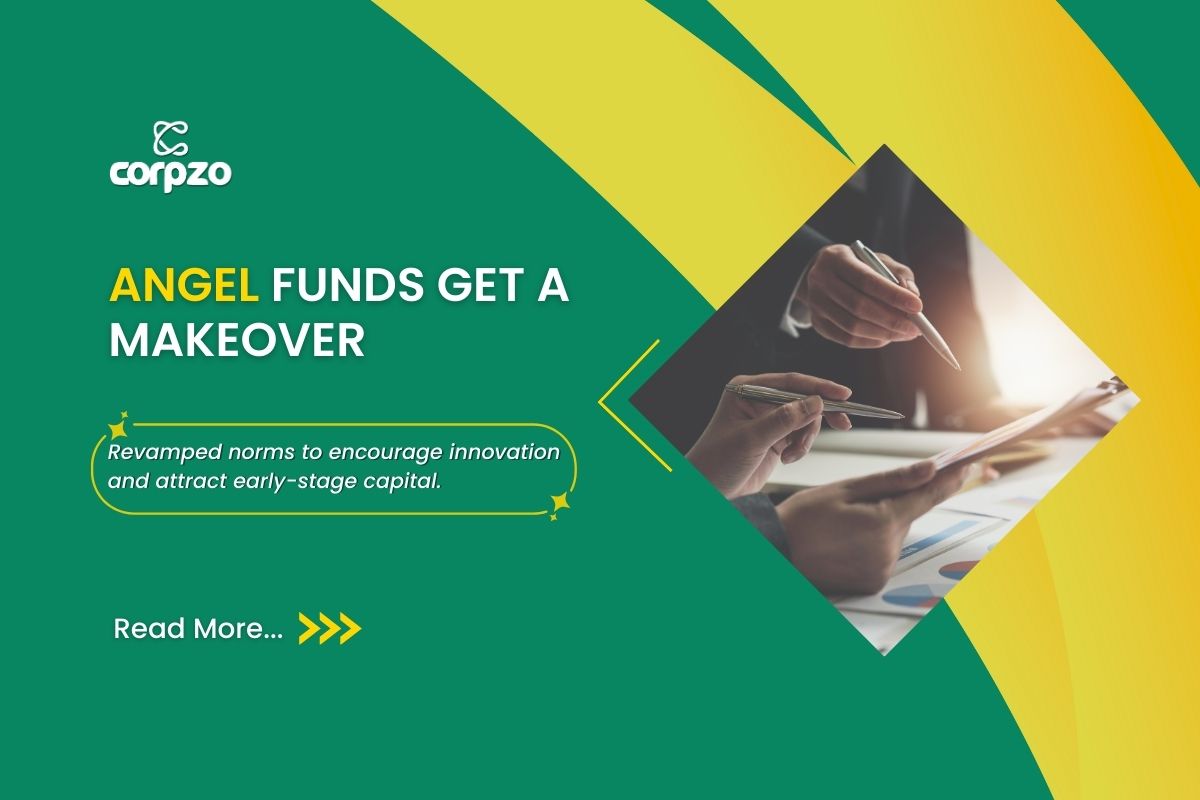 corpzo

ANGEL FUNDS GET A MAKEOVER

Revamped norms to encourage innovation and attract early-stage capital.

Read More...